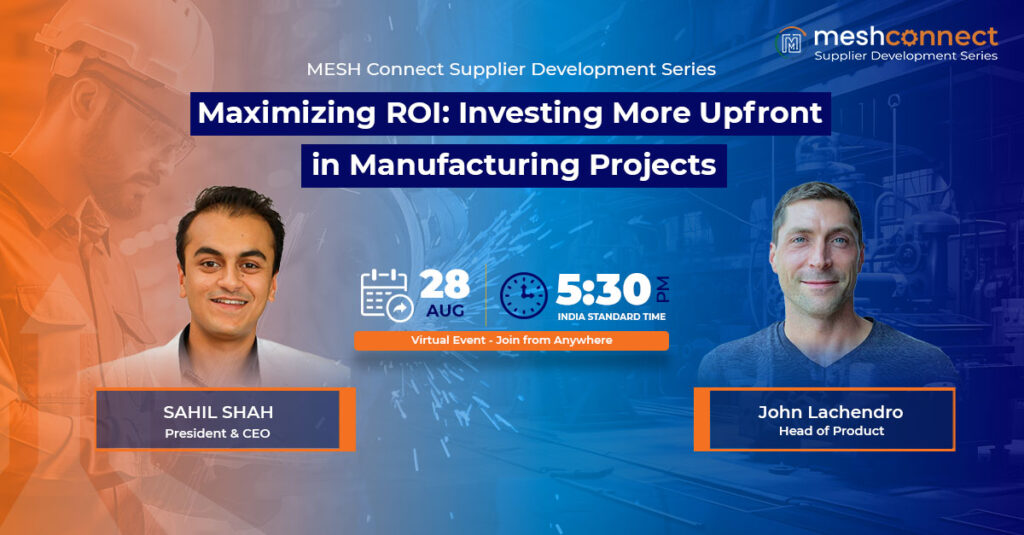 meshconnect
Supplier Development Series

MESH Connect Supplier Development Series

Maximizing ROI: Investing More Upfront in Manufacturing Projects

28 AUG

5:30 PM
INDIA STANDARD TIME

Virtual Event - Join from Anywhere

SAHIL SHAH
President & CEO

John Lachendro
Head of Product